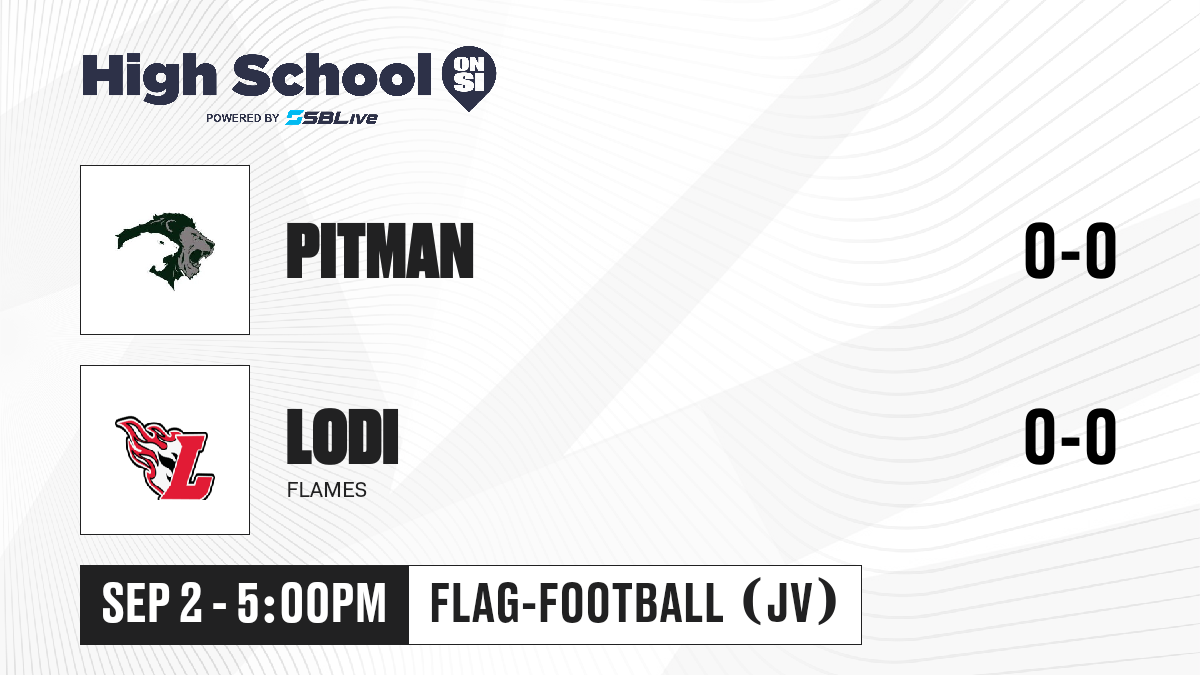 High School ON SI
POWERED BY SBLive

PITMAN

0-0

L

LODI

FLAMES

0-0

SEP 2 - 5:00PM

FLAG-FOOTBALL (JV)